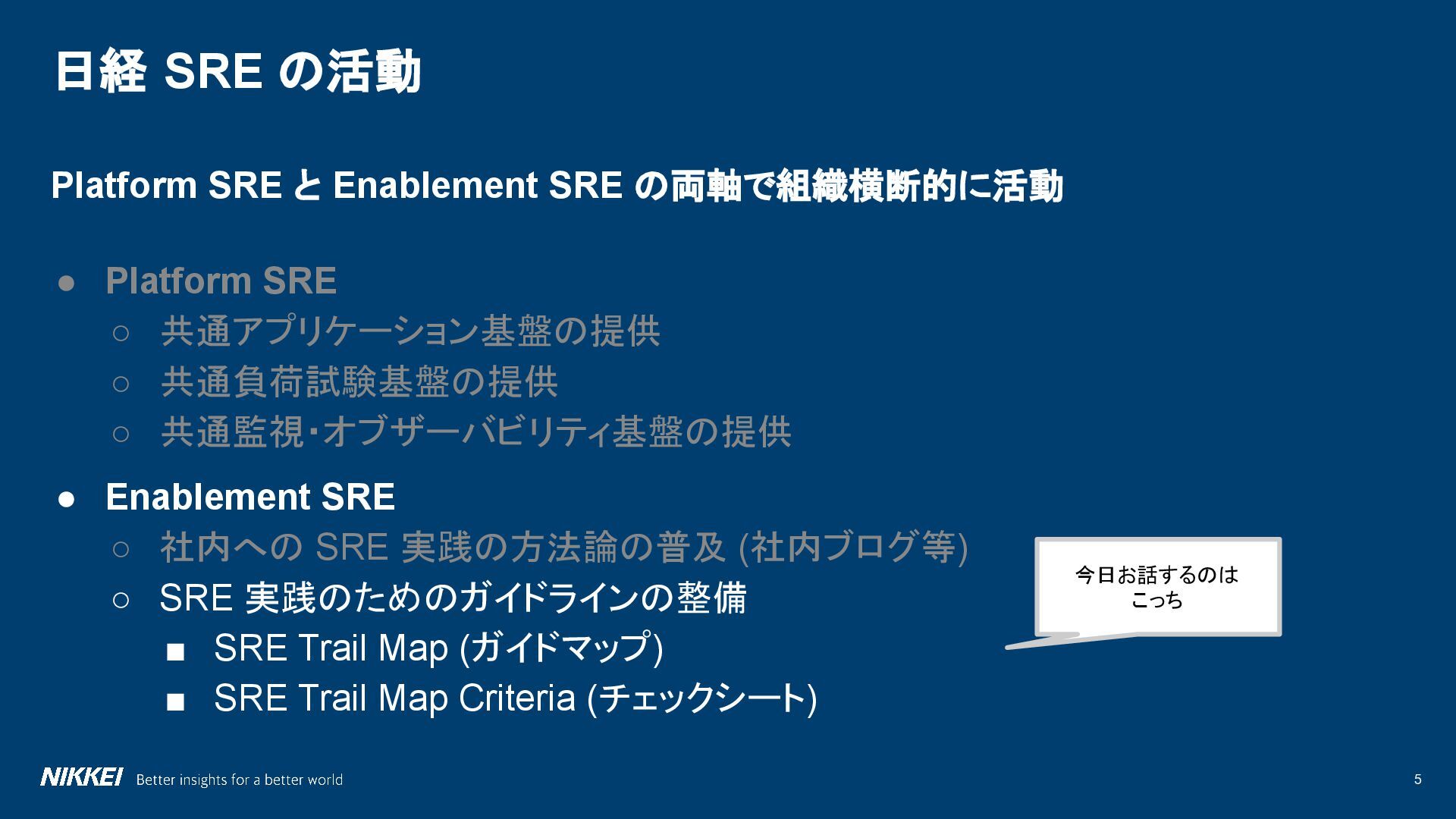 日経 SRE の活動

Platform SRE と Enablement SRE の両軸で組織横断的に活動

● Platform SRE
○ 共通アプリケーション基盤の提供
○ 共通負荷試験基盤の提供
○ 共通監視・オブザーバビリティ基盤の提供

● Enablement SRE
○ 社内への SRE 実践の方法論の普及 (社内ブログ等)
○ SRE 実践のためのガイドラインの整備
■ SRE Trail Map (ガイドマップ)
■ SRE Trail Map Criteria (チェックシート)

今日お話するのは
こっち

NIKKEI Better insights for a better world

5